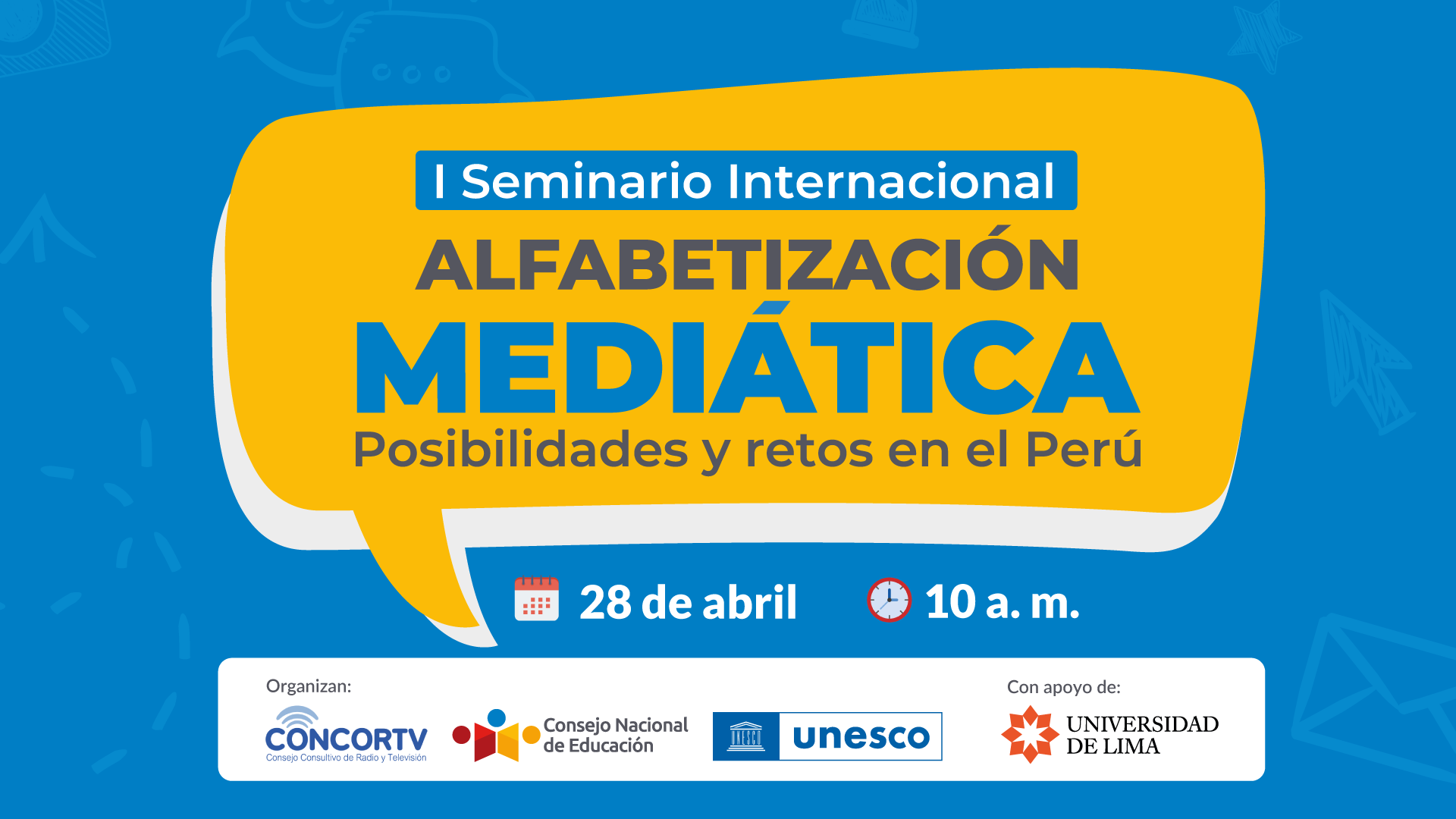 I Seminario Internacional
ALFABETIZACIÓN
MEDIÁTICA
Posibilidades y retos en el Perú

28 de abril 10 a. m.

Organizan:
CONCORTV
Consejo Consultivo de Radio y Televisión
Consejo Nacional de Educación
UNESCO
unesco

Con apoyo de:
UNIVERSIDAD DE LIMA